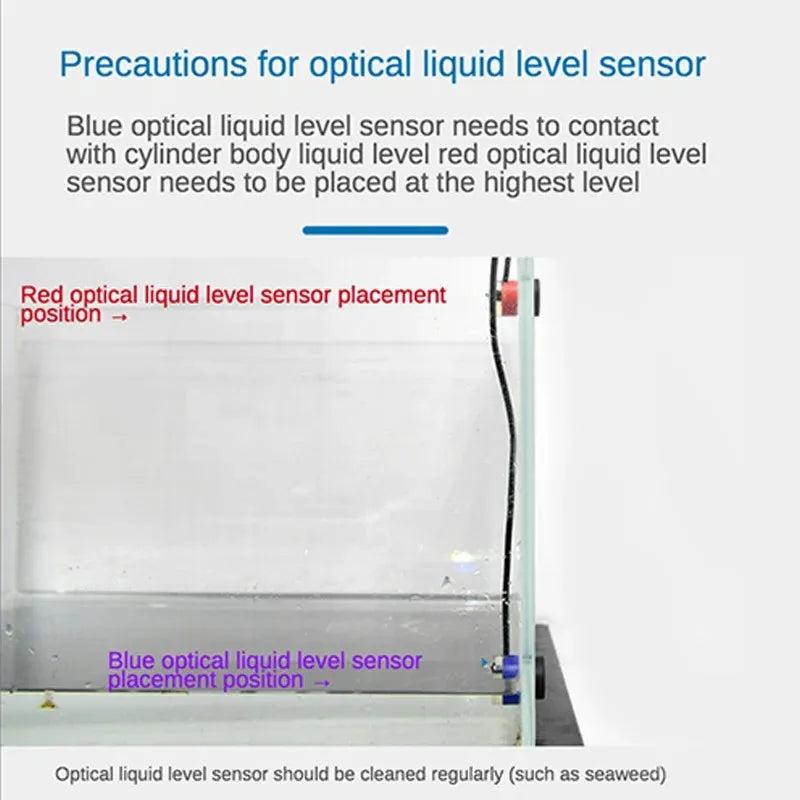 Precautions for optical liquid level sensor

Blue optical liquid level sensor needs to contact with cylinder body liquid level red optical liquid level sensor needs to be placed at the highest level

Red optical liquid level sensor placement position →

Blue optical liquid level sensor placement position →

Optical liquid level sensor should be cleaned regularly (such as seaweed)